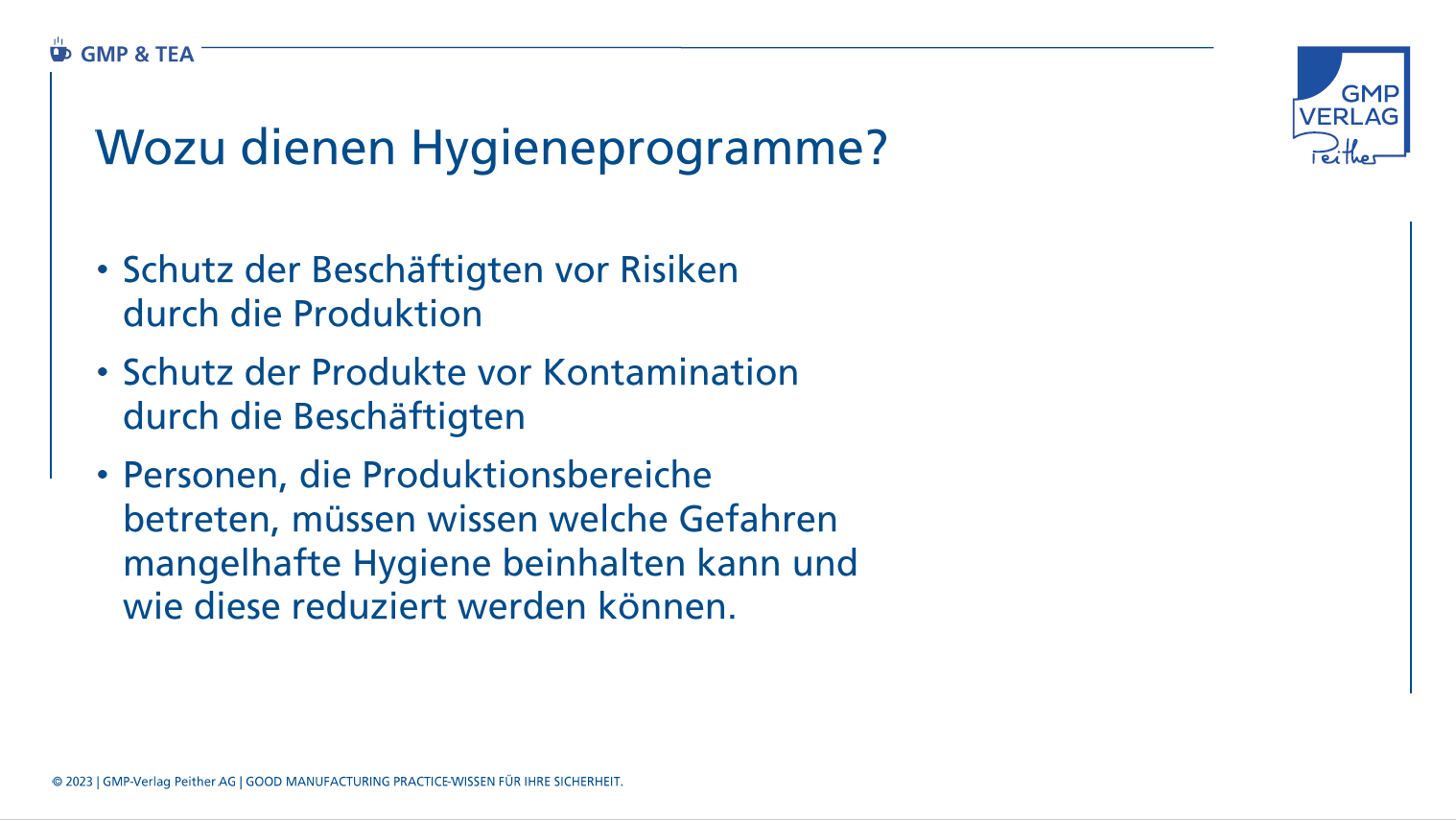 GMP & TEA

GMP VERLAG Peither

Wozu dienen Hygieneprogramme?

• Schutz der Beschäftigten vor Risiken durch die Produktion

• Schutz der Produkte vor Kontamination durch die Beschäftigten

• Personen, die Produktionsbereiche betreten, müssen wissen welche Gefahren mangelhafte Hygiene beinhalten kann und wie diese reduziert werden können.

© 2023 | GMP-Verlag Peither AG | GOOD MANUFACTURING PRACTICE-WISSEN FÜR IHRE SICHERHEIT.